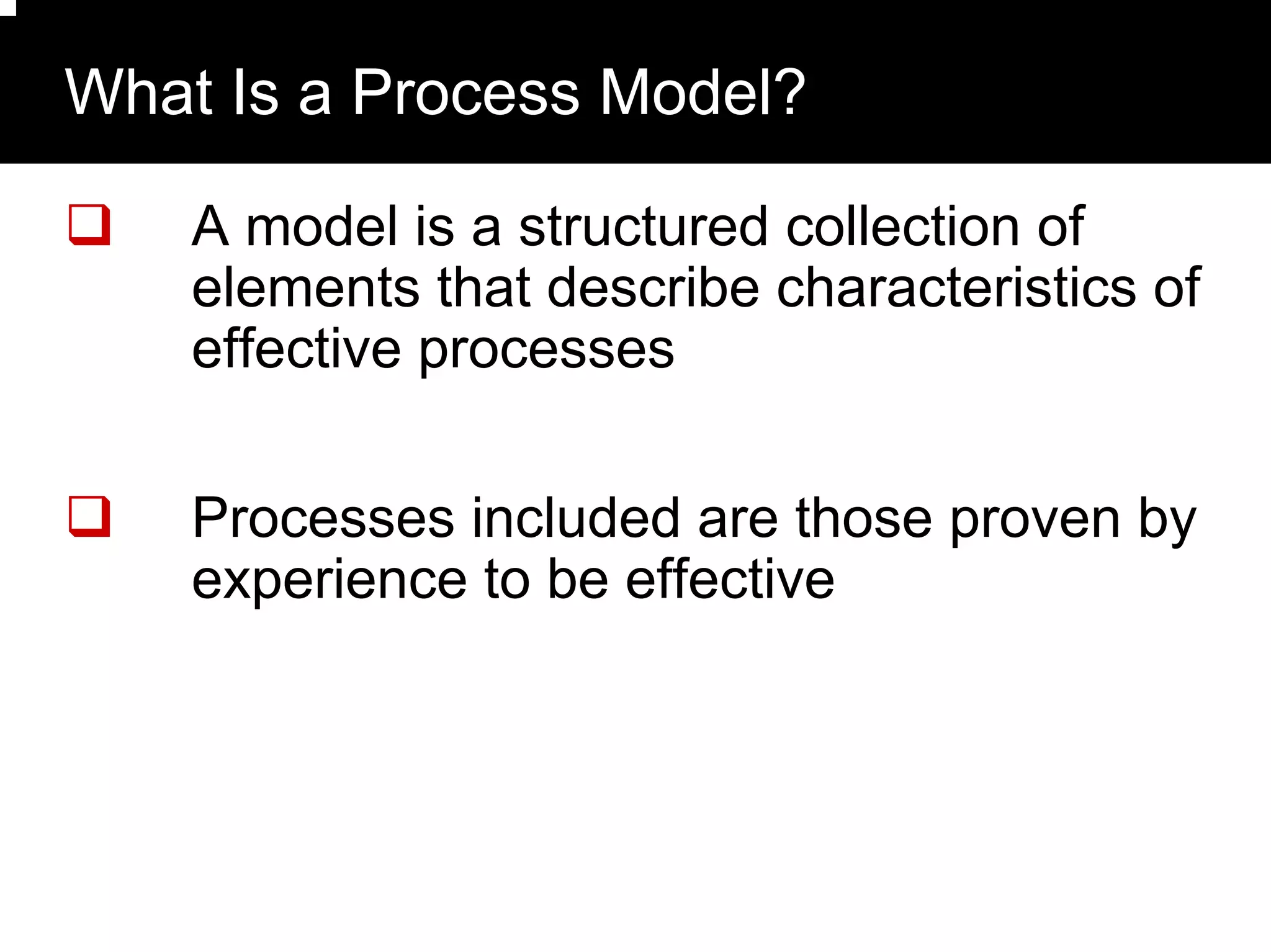 What Is a Process Model?

❑ A model is a structured collection of elements that describe characteristics of effective processes

❑ Processes included are those proven by experience to be effective